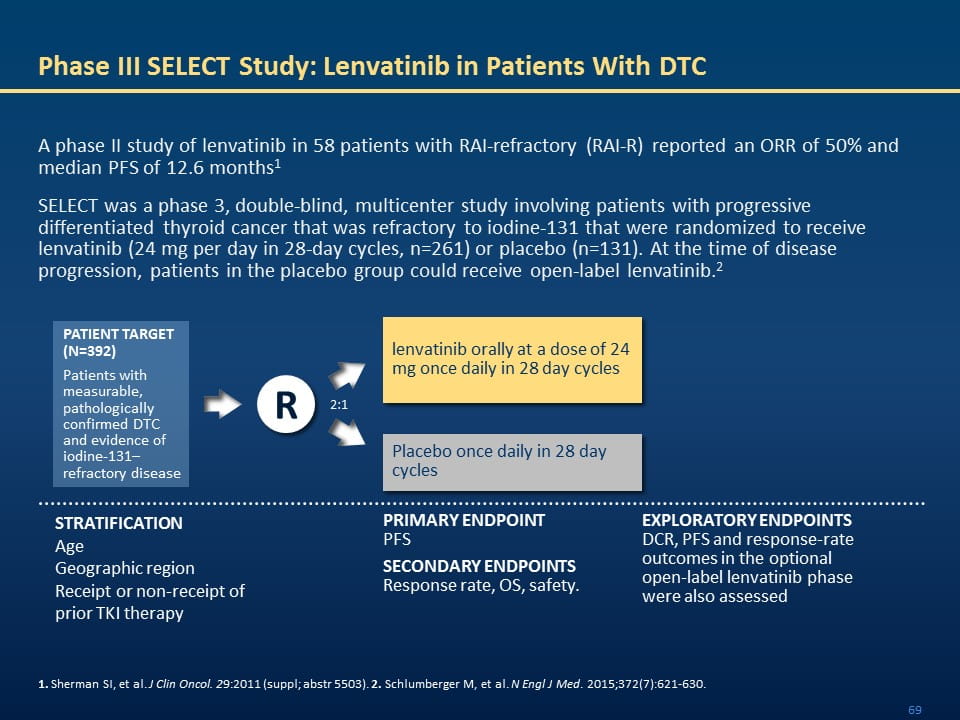 Phase III SELECT Study: Lenvatinib in Patients With DTC

A phase II study of lenvatinib in 58 patients with RAI-refractory (RAI-R) reported an ORR of 50% and median PFS of 12.6 months$^1$

SELECT was a phase 3, double-blind, multicenter study involving patients with progressive differentiated thyroid cancer that was refractory to iodine-131 that were randomized to receive lenvatinib (24 mg per day in 28-day cycles, n=261) or placebo (n=131). At the time of disease progression, patients in the placebo group could receive open-label lenvatinib.$^2$

PATIENT TARGET (N=392)
Patients with measurable, pathologically confirmed DTC and evidence of iodine-131–refractory disease

R

2:1

lenvatinib orally at a dose of 24 mg once daily in 28 day cycles

Placebo once daily in 28 day cycles

STRATIFICATION
Age
Geographic region
Receipt or non-receipt of prior TKI therapy

PRIMARY ENDPOINT
PFS

SECONDARY ENDPOINTS
Response rate, OS, safety.

EXPLORATORY ENDPOINTS
DCR, PFS and response-rate outcomes in the optional open-label lenvatinib phase were also assessed

1. Sherman SI, et al. J Clin Oncol. 29:2011 (suppl; abstr 5503). 2. Schlumberger M, et al. N Engl J Med. 2015;372(7):621-630.

69